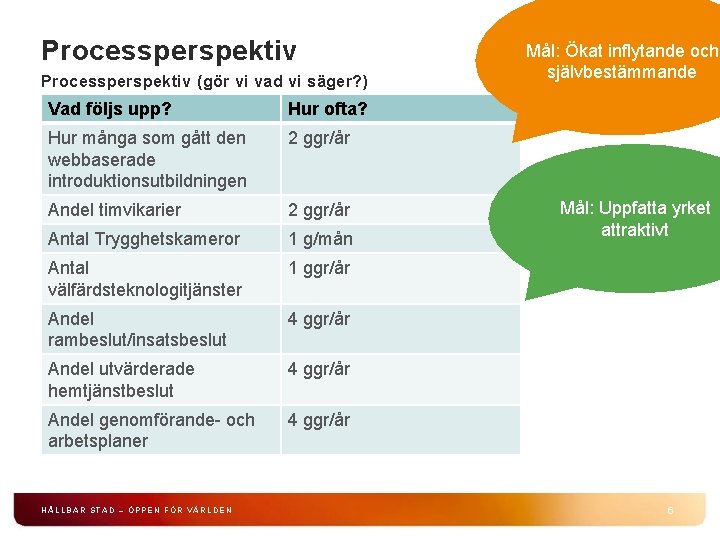 Processperspektiv

Processperspektiv (gör vi vad vi säger?)

| Vad följs upp? | Hur ofta? |
|---|---|
| Hur många som gått den webbaserade introduktionsutbildningen | 2 ggr/år |
| Andel timvikarier | 2 ggr/år |
| Antal Trygghetskameror | 1 g/mån |
| Antal välfärdsteknologitjänster | 1 ggr/år |
| Andel rambeslut/insatsbeslut | 4 ggr/år |
| Andel utvärderade hemtjänstbeslut | 4 ggr/år |
| Andel genomförande- och arbetsplaner | 4 ggr/år |

Mål: Ökat inflytande och självbestämmande

Mål: Uppfatta yrket attraktivt

HÅLLBAR STAD – ÖPPEN FÖR VÄRLDEN

6